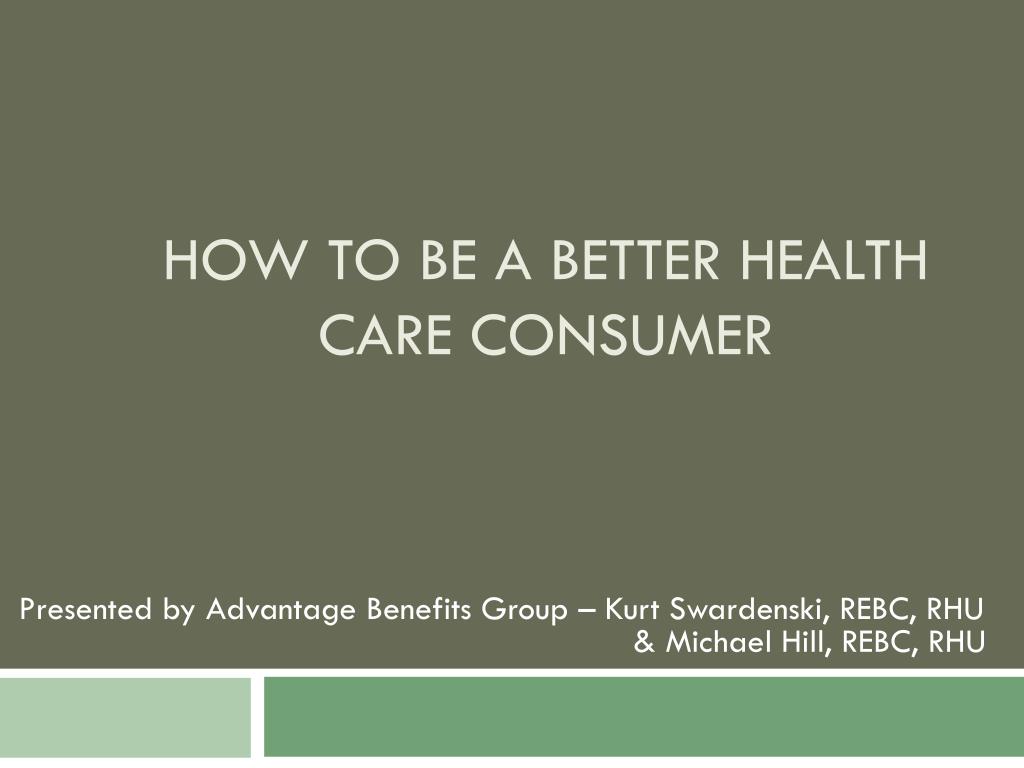 HOW TO BE A BETTER HEALTH CARE CONSUMER

Presented by Advantage Benefits Group – Kurt Swardenski, REBC, RHU & Michael Hill, REBC, RHU